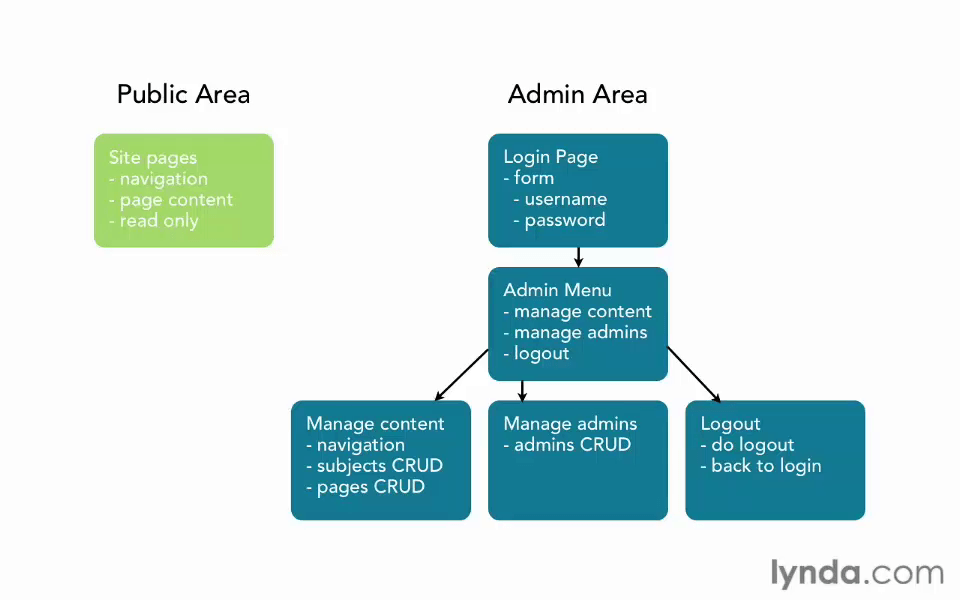 Public Area

Site pages
- navigation
- page content
- read only

Admin Area

Login Page
- form
- username
- password

Admin Menu
- manage content
- manage admins
- logout

Manage content
- navigation
- subjects CRUD
- pages CRUD

Manage admins
- admins CRUD

Logout
- do logout
- back to login

lynda.com